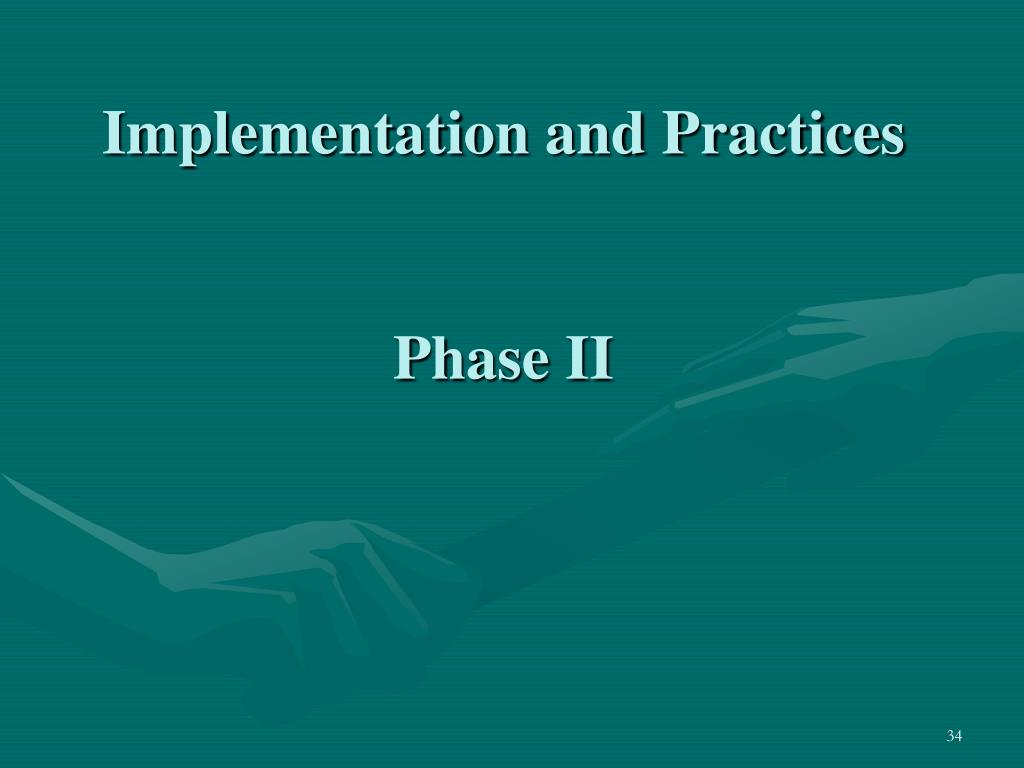 Implementation and Practices

Phase II

34